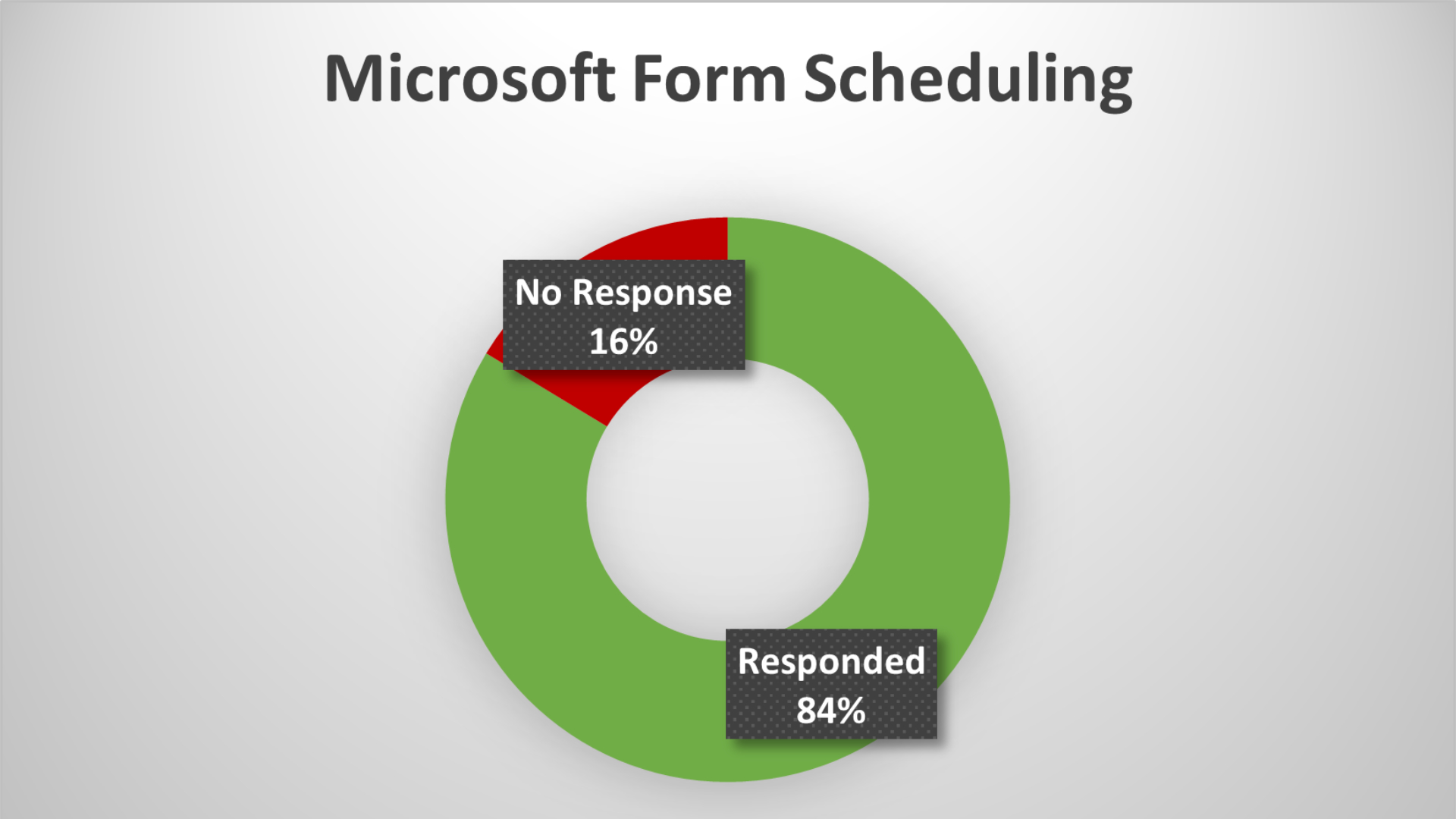 Microsoft Form Scheduling

No Response
16%

Responded
84%